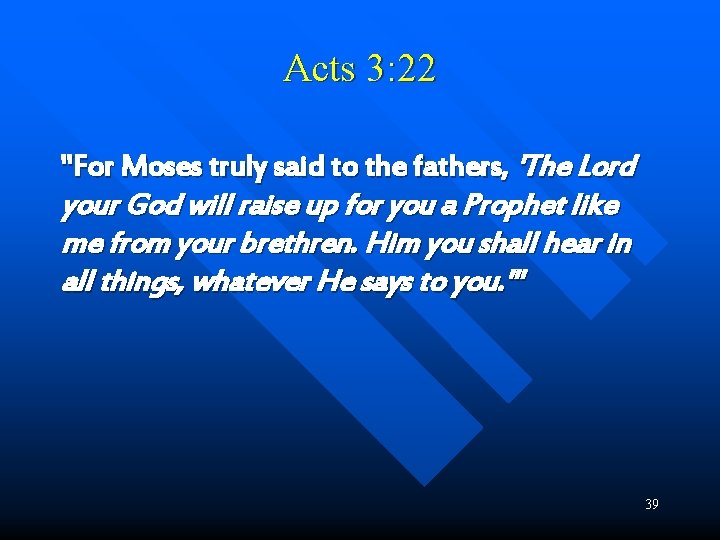 Acts 3:22

"For Moses truly said to the fathers, 'The Lord your God will raise up for you a Prophet like me from your brethren. Him you shall hear in all things, whatever He says to you.'"

39